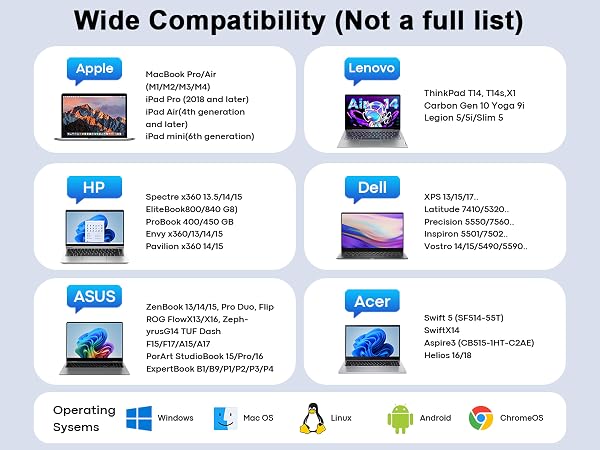 Wide Compatibility (Not a full list)

Apple

MacBook Pro/Air (M1/M2/M3/M4)
iPad Pro (2018 and later)
iPad Air(4th generation and later)
iPad mini(6th generation)

Lenovo

Air 14

ThinkPad T14, T14s,X1 Carbon Gen 10 Yoga 9i
Legion 5/5i/Slim 5

HP

Spectre x360 13.5/14/15
EliteBook800/840 G8)
ProBook 400/450 GB
Envy x360/13/14/15
Pavilion x360 14/15

Dell

XPS 13/15/17..
Latitude 7410/5320..
Precision 5550/7560..
Inspiron 5501/7502..
Vostro 14/15/5490/5590..

ASUS

ZenBook 13/14/15, Pro Duo, Flip
ROG FlowX13/X16, ZephyrusG14 TUF Dash
F15/F17/A15/A17
PorArt StudioBook 15/Pro/16
ExpertBook B1/B9/P1/P2/P3/P4

Acer

Swift 5 (SF514-55T)
SwiftX14
Aspire3 (CB515-1HT-C2AE)
Helios 16/18

Operating Sysems

Windows

Mac OS

Linux

Android

ChromeOS